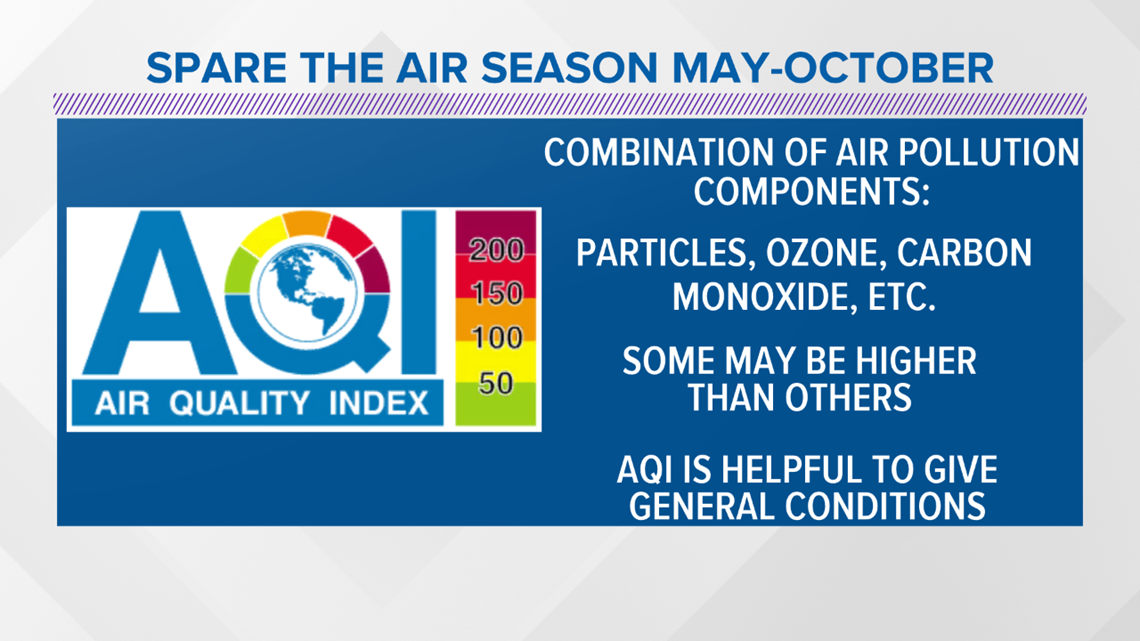 SPARE THE AIR SEASON MAY-OCTOBER

AQI

AIR QUALITY INDEX

200
150
100
50

COMBINATION OF AIR POLLUTION COMPONENTS:

PARTICLES, OZONE, CARBON MONOXIDE, ETC.

SOME MAY BE HIGHER THAN OTHERS

AQI IS HELPFUL TO GIVE GENERAL CONDITIONS